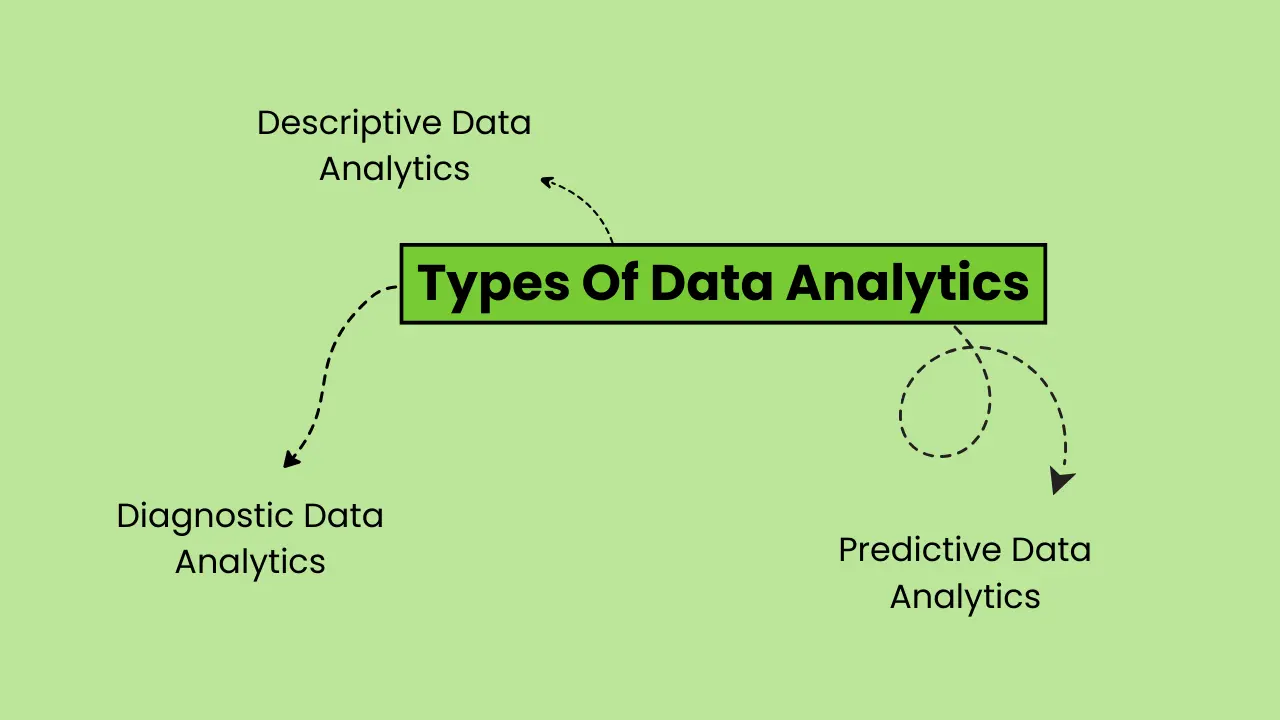 Descriptive Data Analytics

Types Of Data Analytics

Diagnostic Data Analytics

Predictive Data Analytics